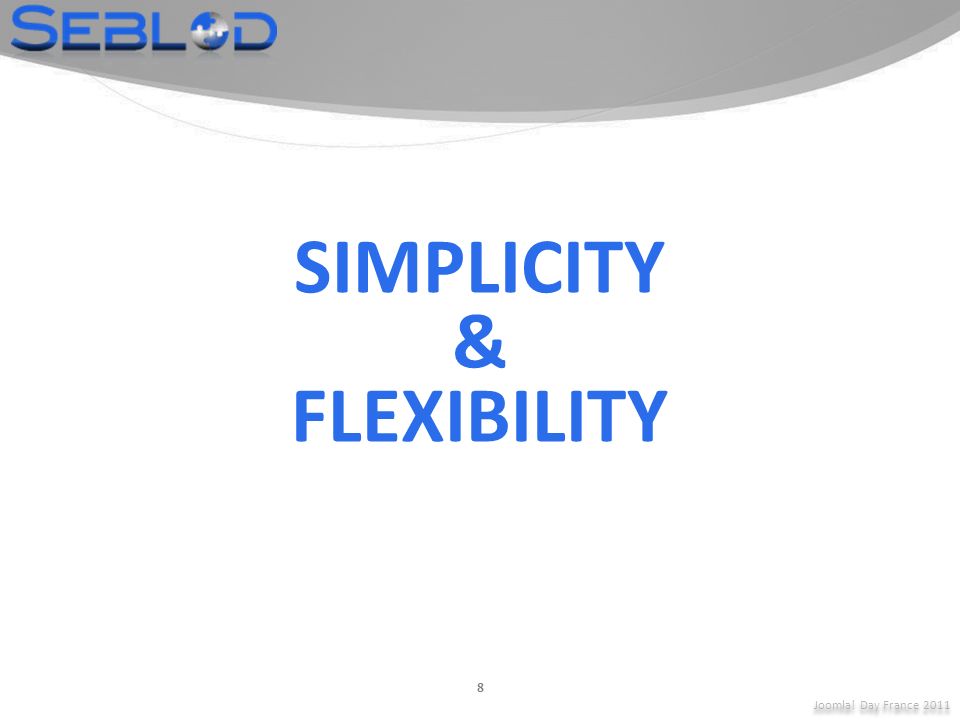 SEBLOD

SIMPLICITY
&
FLEXIBILITY

8

Joomla! Day France 2011